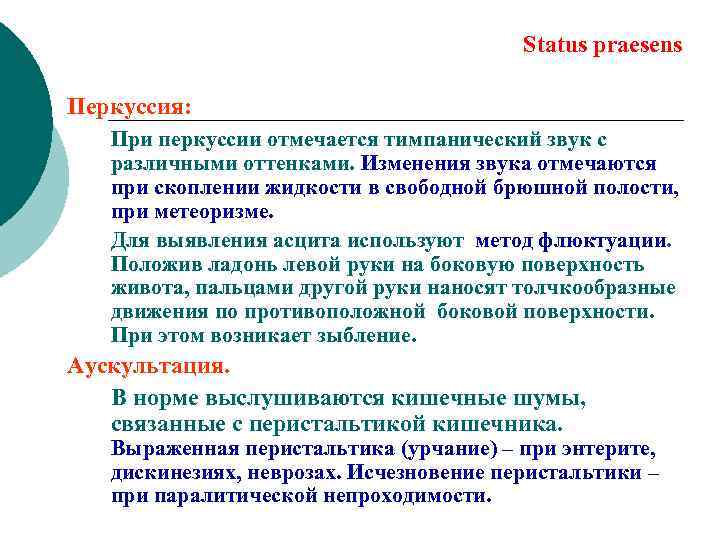 Status praesens

Перкуссия:

При перкуссии отмечается тимпанический звук с различными оттенками. Изменения звука отмечаются при скоплении жидкости в свободной брюшной полости, при метеоризме.

Для выявления асцита используют метод флюктуации. Положив ладонь левой руки на боковую поверхность живота, пальцами другой руки наносят толчкообразные движения по противоположной боковой поверхности. При этом возникает зыбление.

Аускультация.

В норме выслушиваются кишечные шумы, связанные с перистальтикой кишечника.

Выраженная перистальтика (урчание) – при энтерите, дискинезиях, неврозах. Исчезновение перистальтики – при паралитической непроходимости.